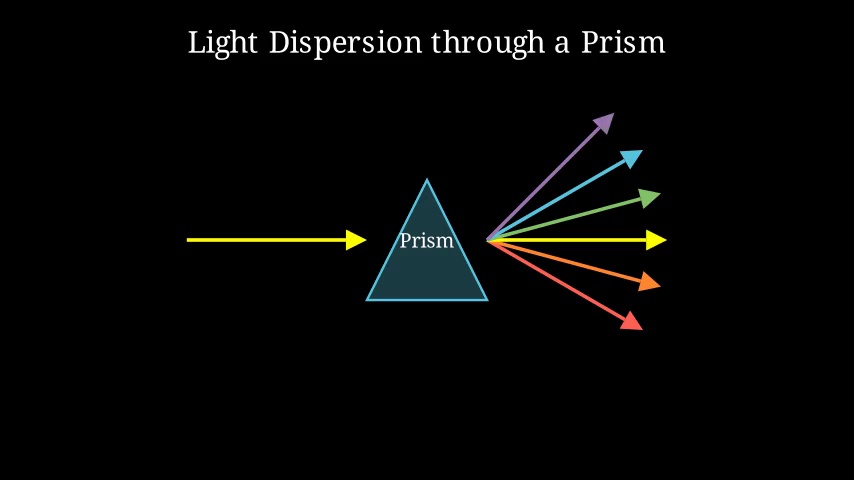 Light Dispersion through a Prism

Prism